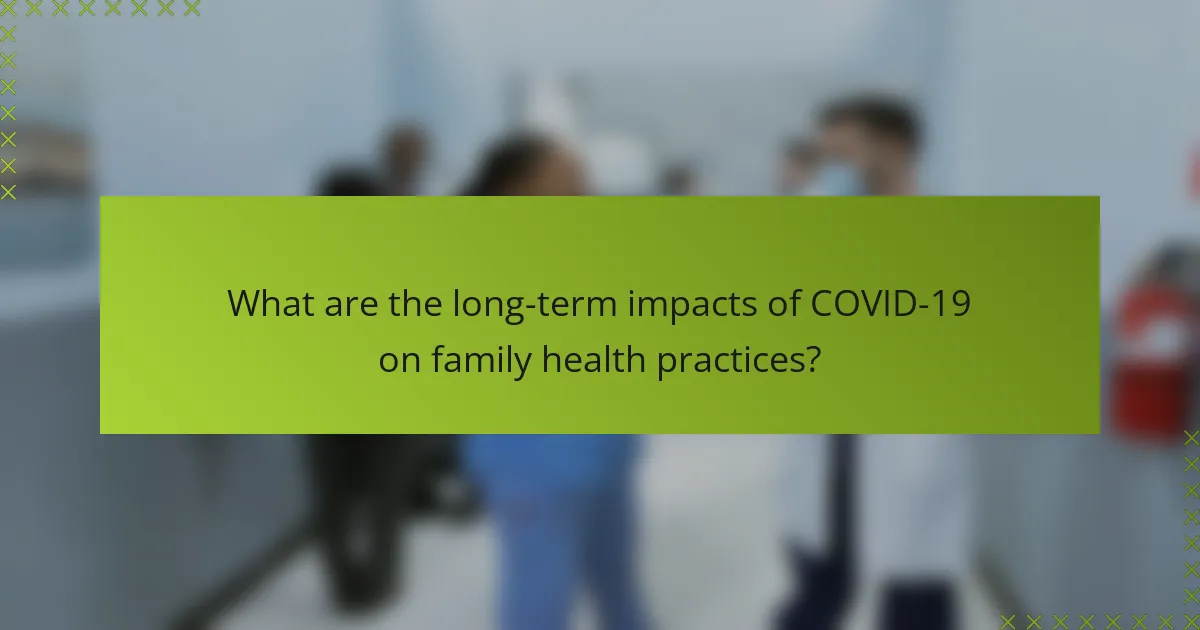 What are the long-term impacts of COVID-19 on family health practices?